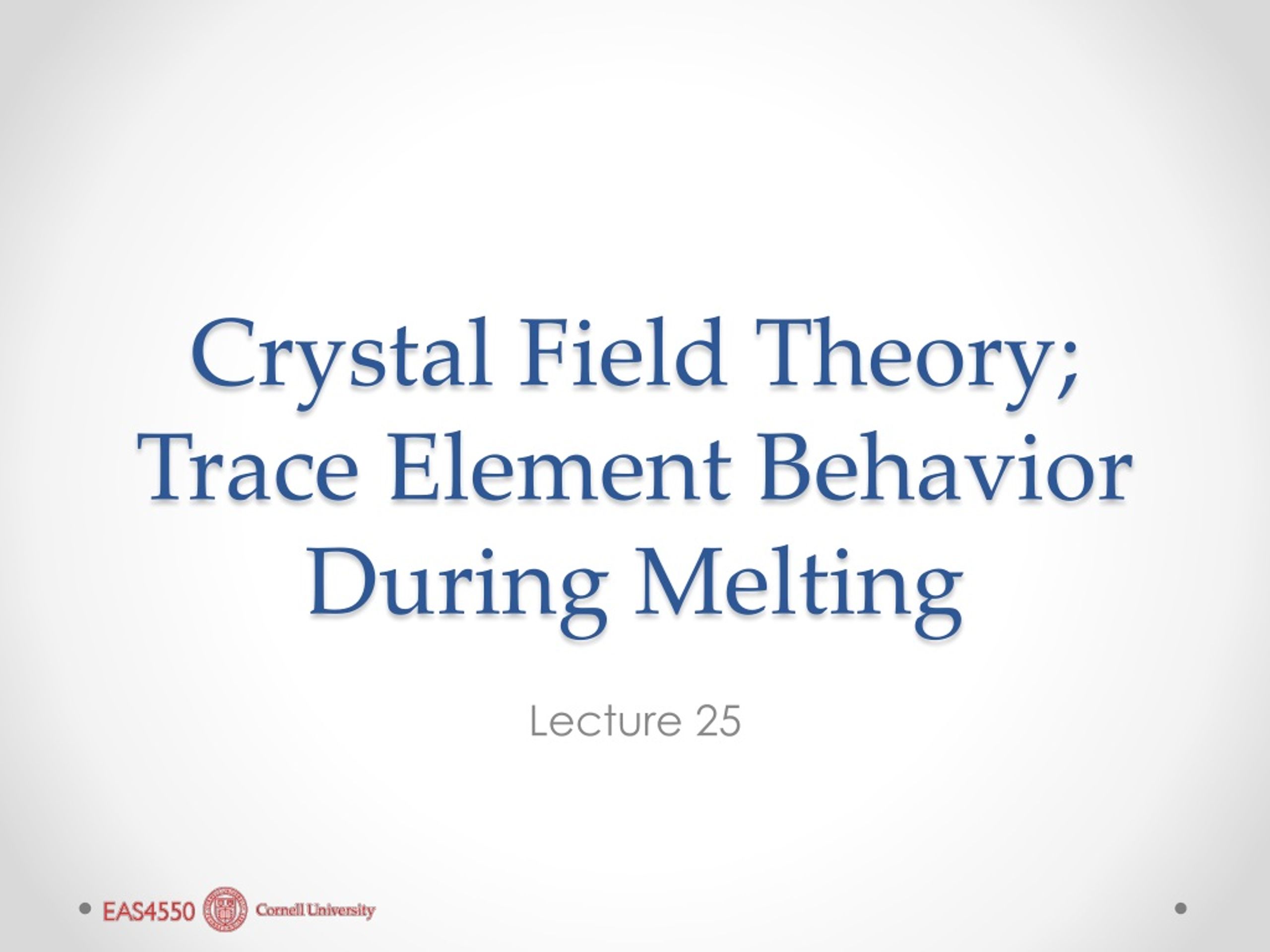 Crystal Field Theory; Trace Element Behavior During Melting

Lecture 25

EAS4550 Cornell University